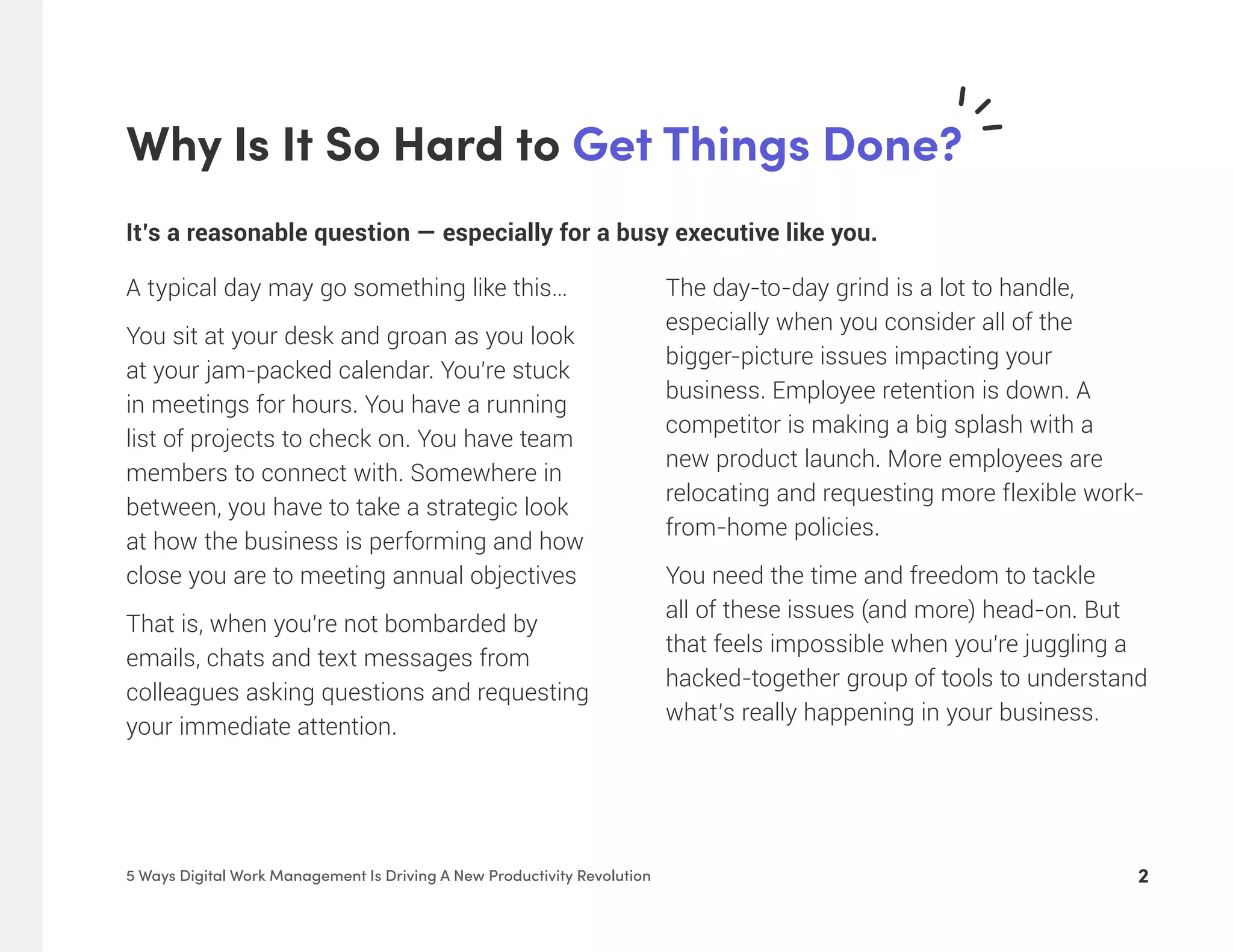 Why Is It So Hard to Get Things Done?

It's a reasonable question — especially for a busy executive like you.

A typical day may go something like this...

You sit at your desk and groan as you look at your jam-packed calendar. You're stuck in meetings for hours. You have a running list of projects to check on. You have team members to connect with. Somewhere in between, you have to take a strategic look at how the business is performing and how close you are to meeting annual objectives

That is, when you're not bombarded by emails, chats and text messages from colleagues asking questions and requesting your immediate attention.

The day-to-day grind is a lot to handle, especially when you consider all of the bigger-picture issues impacting your business. Employee retention is down. A competitor is making a big splash with a new product launch. More employees are relocating and requesting more flexible work-from-home policies.

You need the time and freedom to tackle all of these issues (and more) head-on. But that feels impossible when you're juggling a hacked-together group of tools to understand what's really happening in your business.

5 Ways Digital Work Management Is Driving A New Productivity Revolution

2